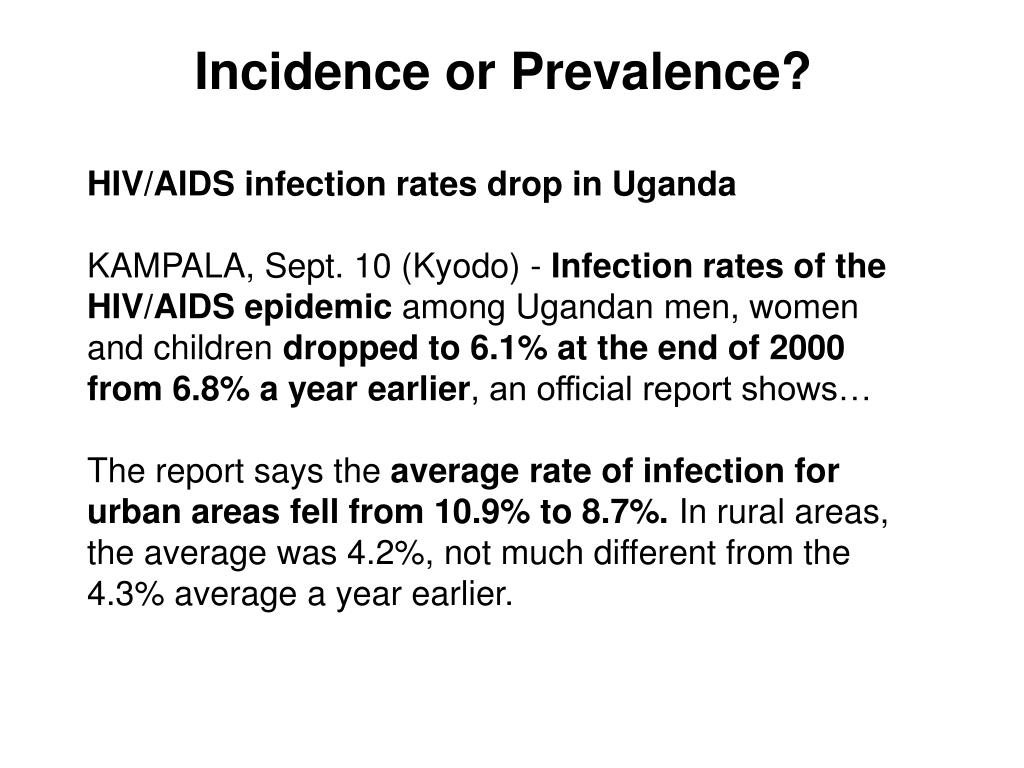 Incidence or Prevalence?

HIV/AIDS infection rates drop in Uganda

KAMPALA, Sept. 10 (Kyodo) - Infection rates of the HIV/AIDS epidemic among Ugandan men, women and children dropped to 6.1% at the end of 2000 from 6.8% a year earlier, an official report shows…

The report says the average rate of infection for urban areas fell from 10.9% to 8.7%. In rural areas, the average was 4.2%, not much different from the 4.3% average a year earlier.